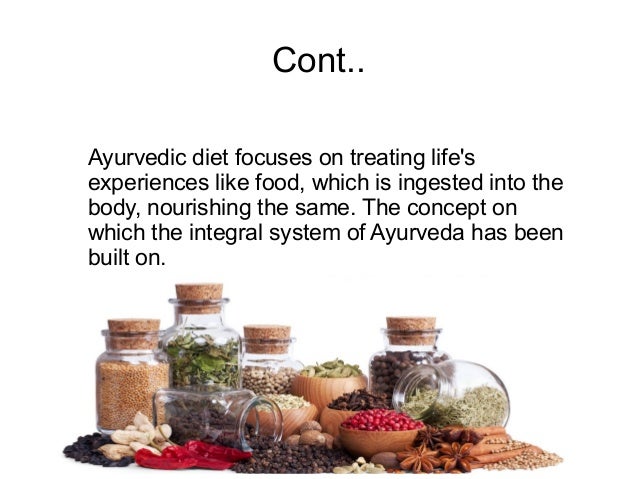 Cont..

Ayurvedic diet focuses on treating life's experiences like food, which is ingested into the body, nourishing the same. The concept on which the integral system of Ayurveda has been built on.